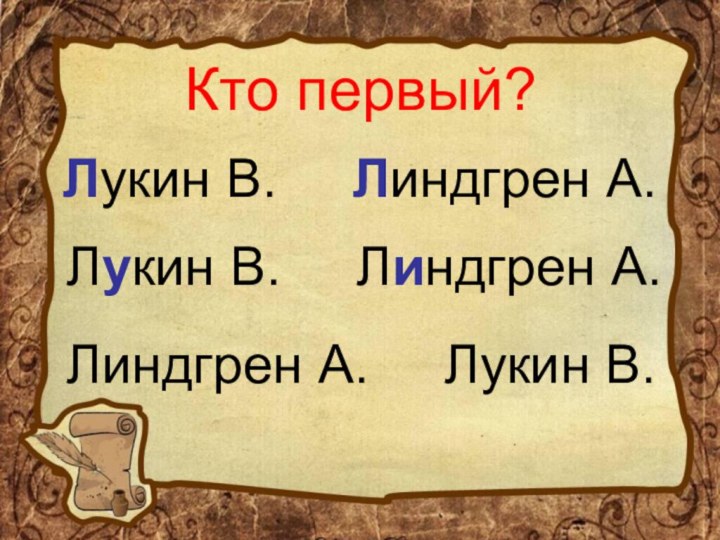 Кто первый?

Лукин В. Линдгрен А.

Лукин В. Линдгрен А.

Линдгрен А. Лукин В.